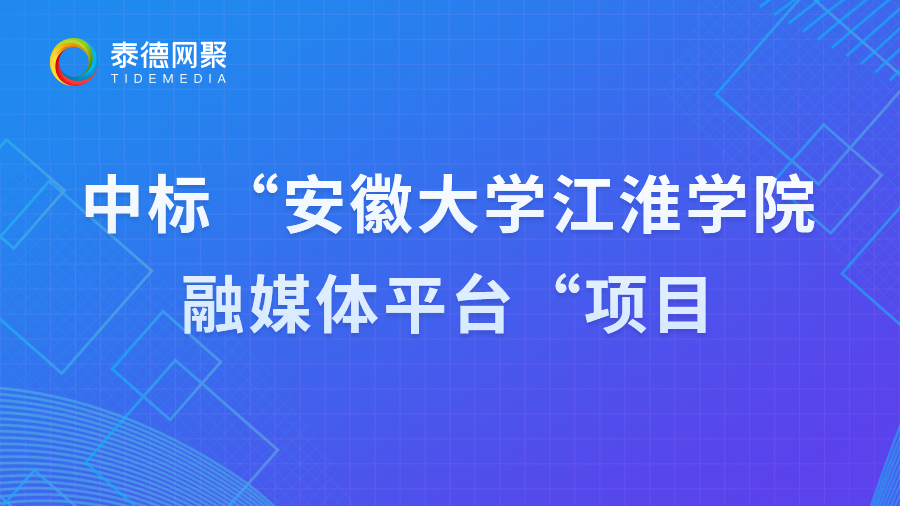 泰德网聚
TIDEMEDIA

中标“安徽大学江淮学院融媒体平台“项目